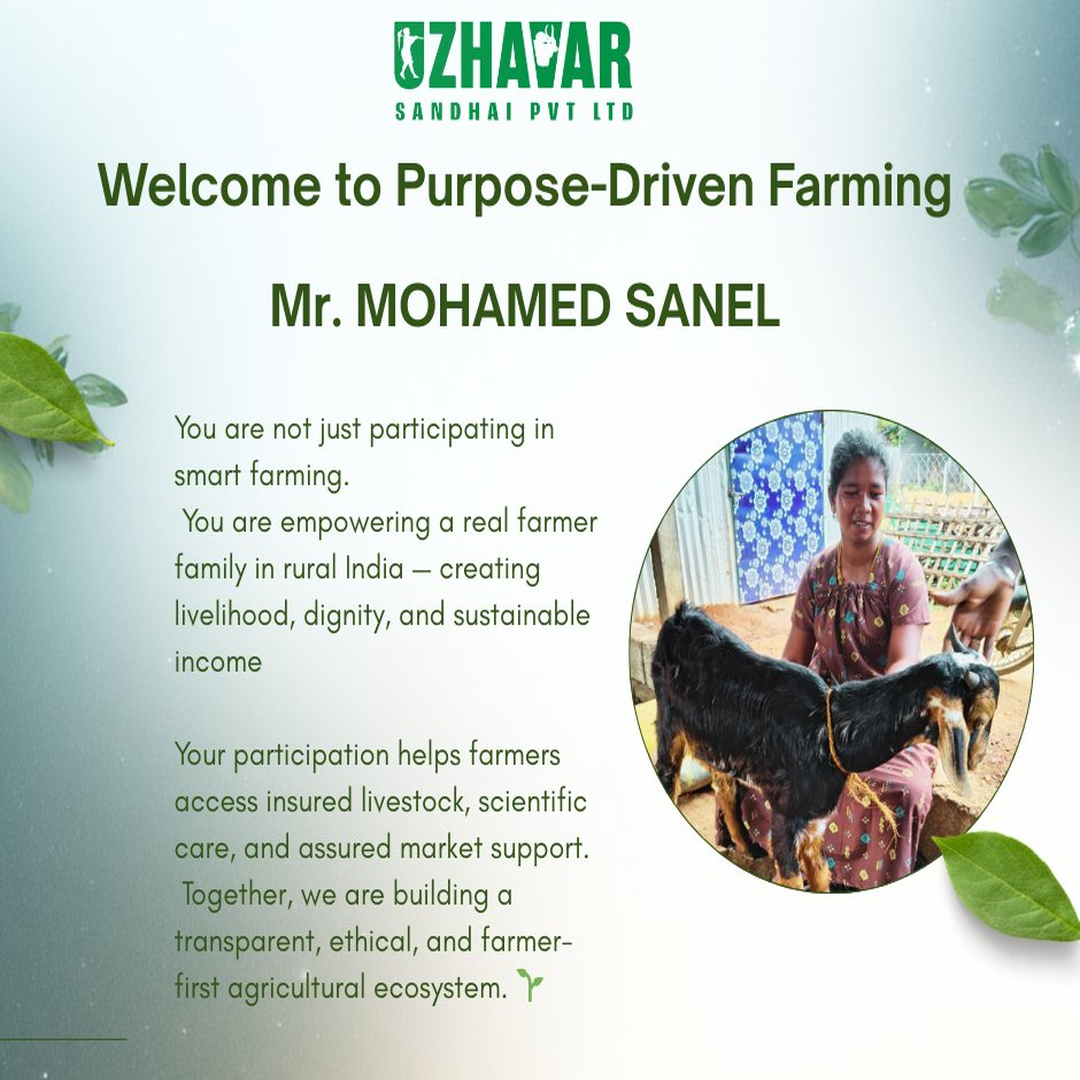 UZHAVAR
SANDHAI PVT LTD

Welcome to Purpose-Driven Farming

Mr. MOHAMED SANEL

You are not just participating in smart farming.
You are empowering a real farmer family in rural India — creating livelihood, dignity, and sustainable income

Your participation helps farmers access insured livestock, scientific care, and assured market support.
Together, we are building a transparent, ethical, and farmer-first agricultural ecosystem. 🌱